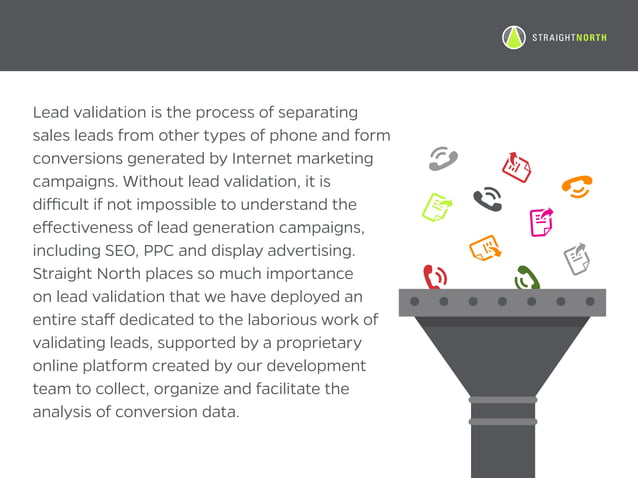 STRAIGHTNORTH

Lead validation is the process of separating sales leads from other types of phone and form conversions generated by Internet marketing campaigns. Without lead validation, it is difficult if not impossible to understand the effectiveness of lead generation campaigns, including SEO, PPC and display advertising. Straight North places so much importance on lead validation that we have deployed an entire staff dedicated to the laborious work of validating leads, supported by a proprietary online platform created by our development team to collect, organize and facilitate the analysis of conversion data.